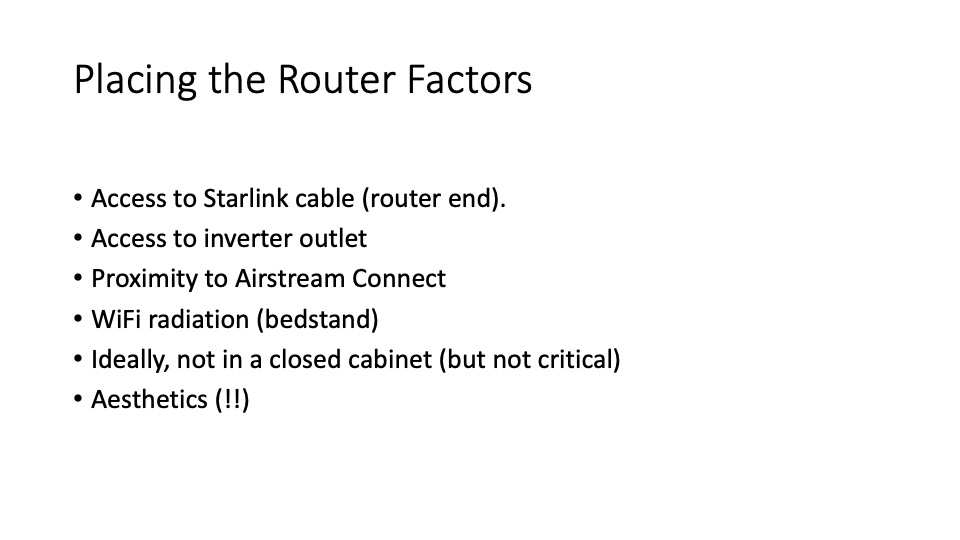 Placing the Router Factors

• Access to Starlink cable (router end).
• Access to inverter outlet
• Proximity to Airstream Connect
• WiFi radiation (bedstand)
• Ideally, not in a closed cabinet (but not critical)
• Aesthetics (!!)